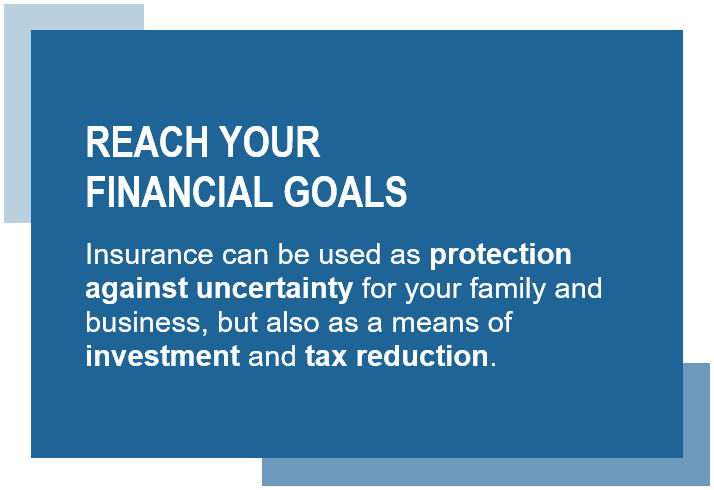 REACH YOUR FINANCIAL GOALS

Insurance can be used as protection against uncertainty for your family and business, but also as a means of investment and tax reduction.